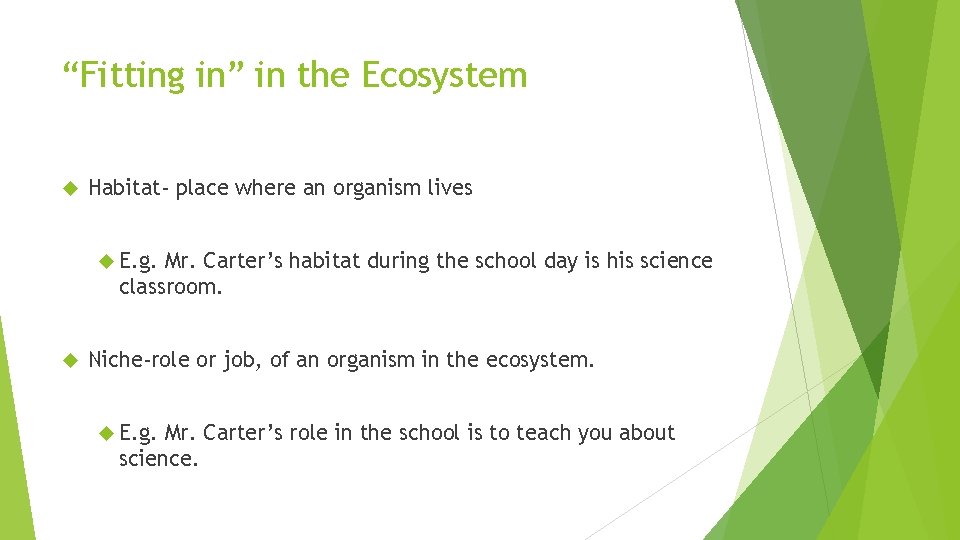 “Fitting in” in the Ecosystem

Habitat- place where an organism lives

E.g. Mr. Carter’s habitat during the school day is his science classroom.

Niche-role or job, of an organism in the ecosystem.

E.g. Mr. Carter’s role in the school is to teach you about science.